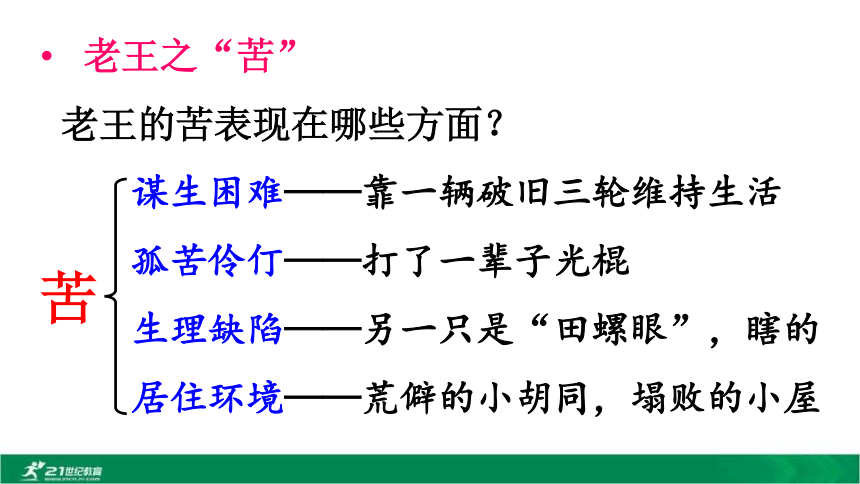 • 老王之“苦”

老王的苦表现在哪些方面？

苦

谋生困难——靠一辆破旧三轮维持生活

孤苦伶仃——打了一辈子光棍

生理缺陷——另一只是“田螺眼”，瞎的

居住环境——荒僻的小胡同，塌败的小屋

21世纪教育